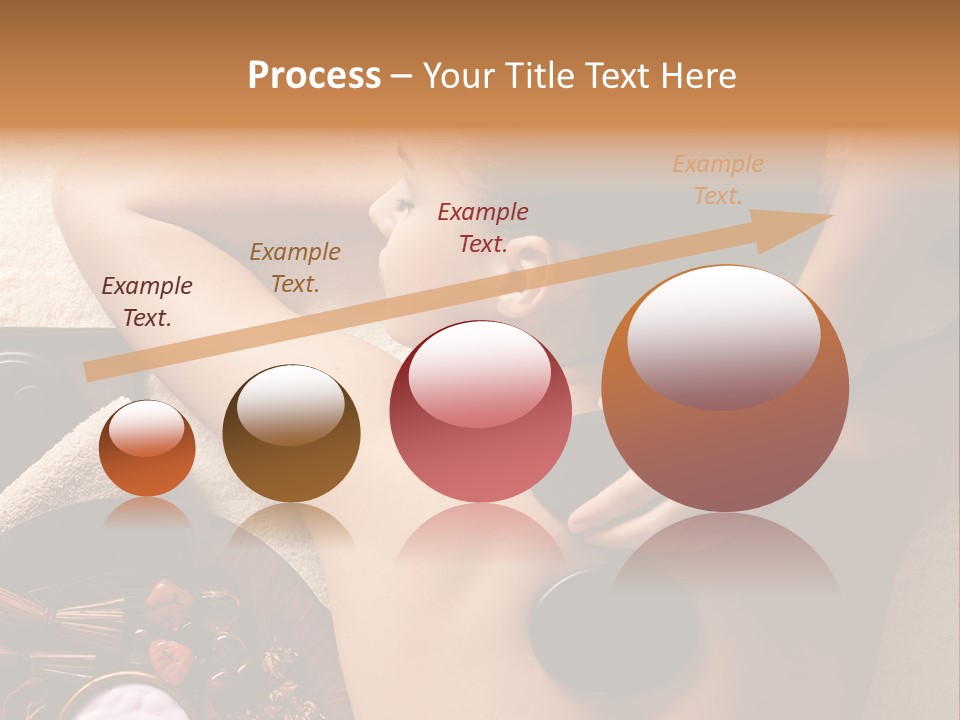 Process – Your Title Text Here

Example Text.

Example Text.

Example Text.

Example Text.